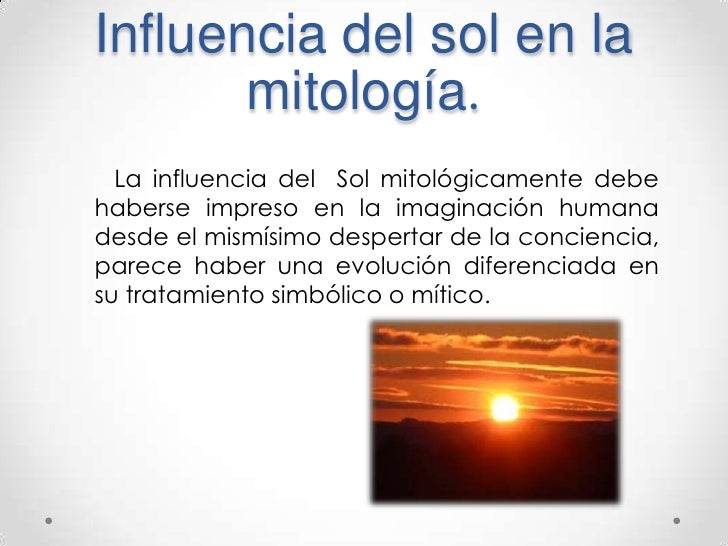 Influencia del sol en la mitología.

La influencia del Sol mitológicamente debe haberse impreso en la imaginación humana desde el mismísimo despertar de la conciencia, parece haber una evolución diferenciada en su tratamiento simbólico o mítico.